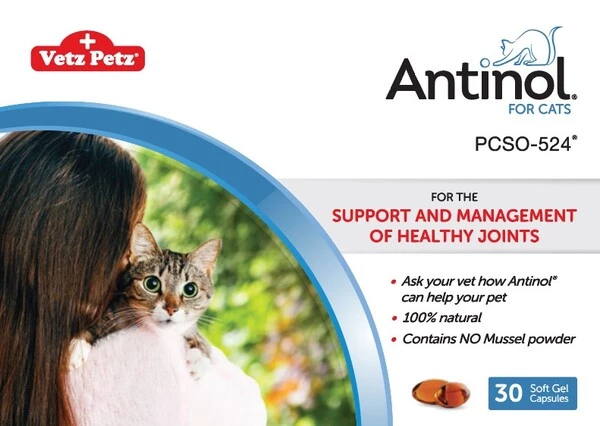 Vetz Petz®

Antinol®
FOR CATS

PCSO-524®

FOR THE
SUPPORT AND MANAGEMENT OF HEALTHY JOINTS

• Ask your vet how Antinol® can help your pet
• 100% natural
• Contains NO Mussel powder

30 Soft Gel Capsules